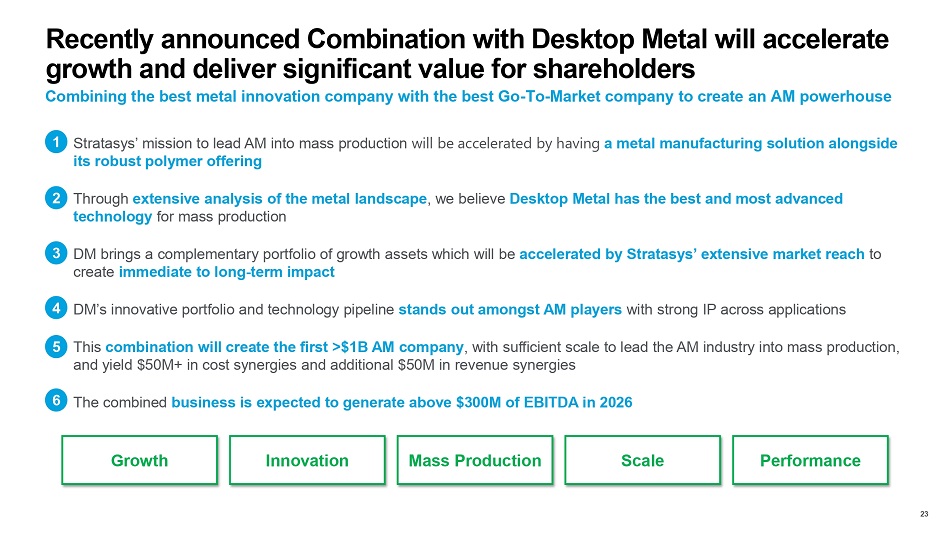 Recently announced Combination with Desktop Metal will accelerate growth and deliver significant value for shareholders

Combining the best metal innovation company with the best Go-To-Market company to create an AM powerhouse

1 Stratasys' mission to lead AM into mass production will be accelerated by having a metal manufacturing solution alongside its robust polymer offering

2 Through extensive analysis of the metal landscape, we believe Desktop Metal has the best and most advanced technology for mass production

3 DM brings a complementary portfolio of growth assets which will be accelerated by Stratasys' extensive market reach to create immediate to long-term impact

4 DM's innovative portfolio and technology pipeline stands out amongst AM players with strong IP across applications

5 This combination will create the first >$1B AM company, with sufficient scale to lead the AM industry into mass production, and yield $50M+ in cost synergies and additional $50M in revenue synergies

6 The combined business is expected to generate above $300M of EBITDA in 2026

Growth

Innovation

Mass Production

Scale

Performance

23